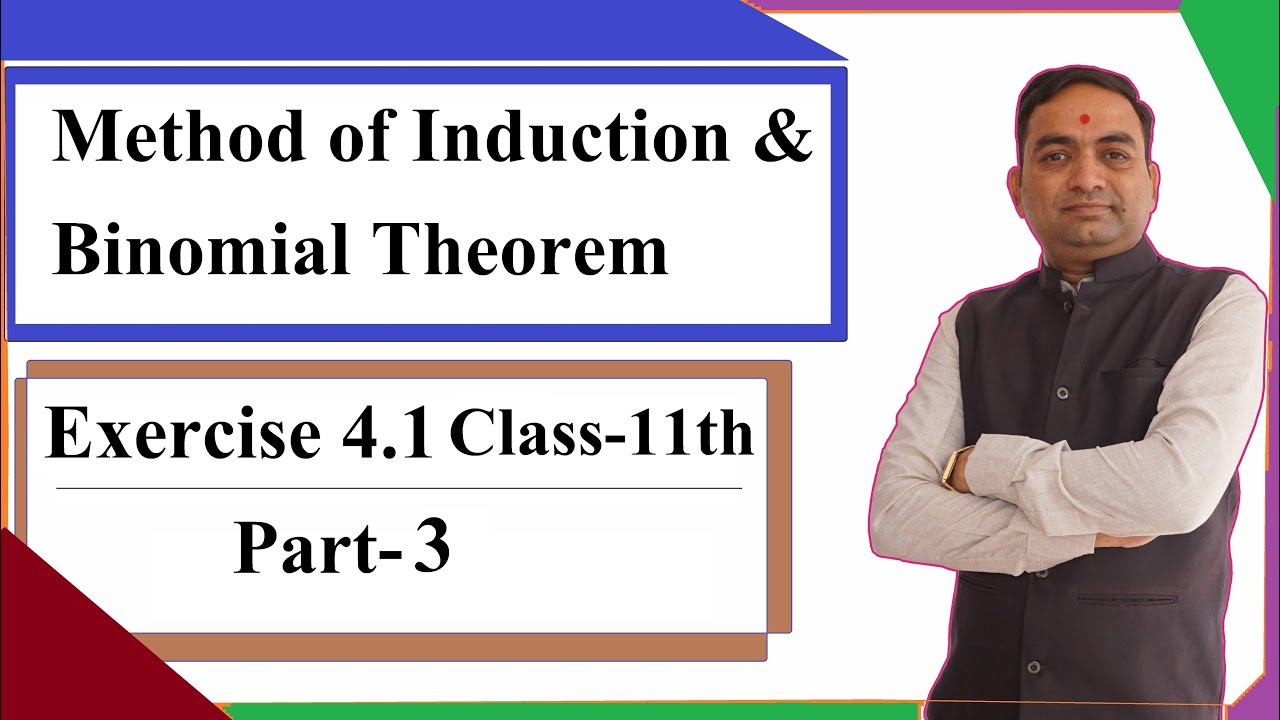 Method of Induction &
Binomial Theorem

Exercise 4.1 Class-11th

Part- 3